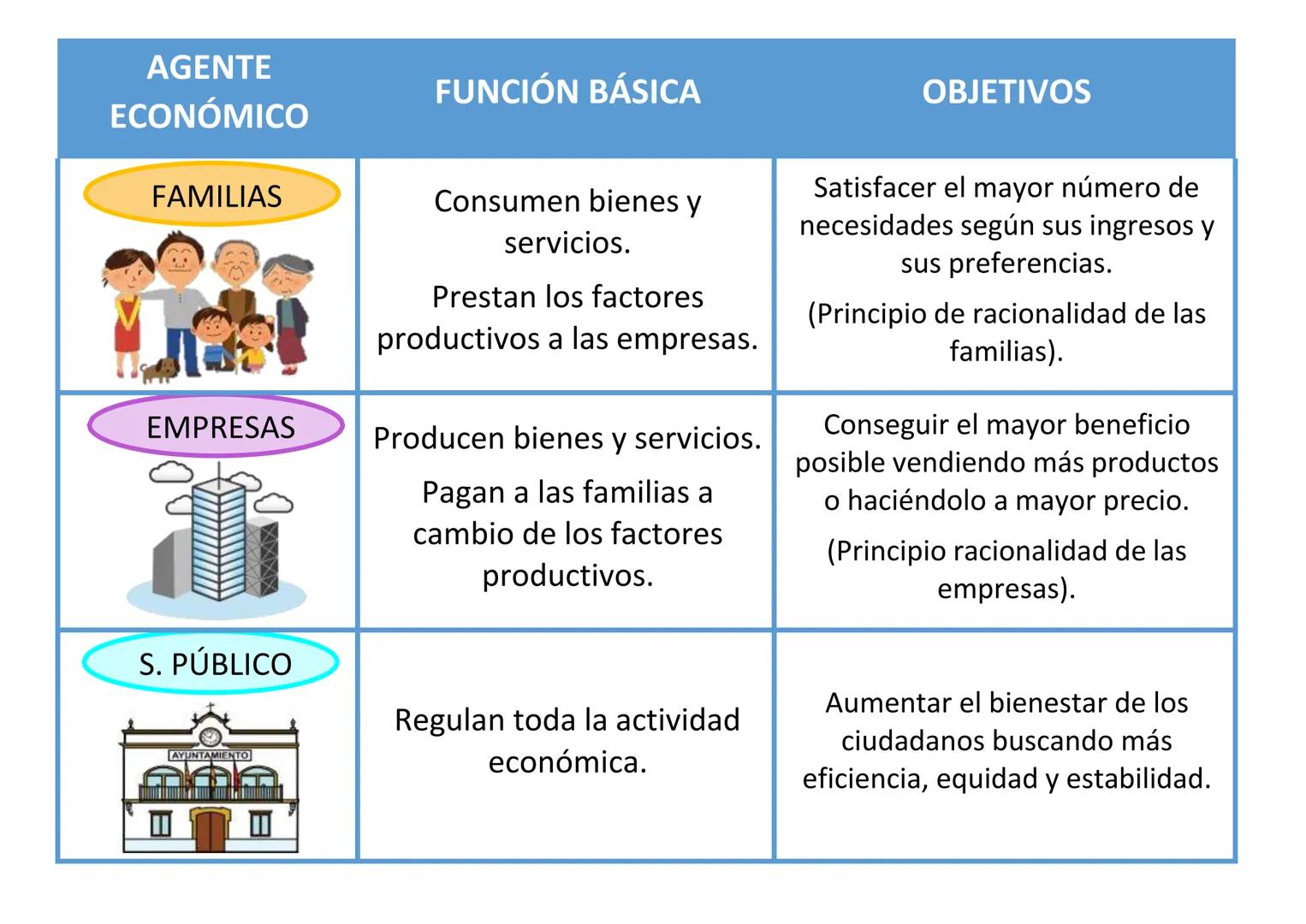 | AGENTE ECONÓMICO | FUNCIÓN BÁSICA | OBJETIVOS |
|---|---|---|
| FAMILIAS | Consumen bienes y servicios. Prestan los factores productivos a las empresas. | Satisfacer el mayor número de necesidades según sus ingresos y sus preferencias. (Principio de racionalidad de las familias). |
| EMPRESAS | Producen bienes y servicios. Pagan a las familias a cambio de los factores productivos. | Conseguir el mayor beneficio posible vendiendo más productos o haciéndolo a mayor precio. (Principio racionalidad de las empresas). |
| S. PÚBLICO AYUNTAMIENTO | Regulan toda la actividad económica. | Aumentar el bienestar de los ciudadanos buscando más eficiencia, equidad y estabilidad. |